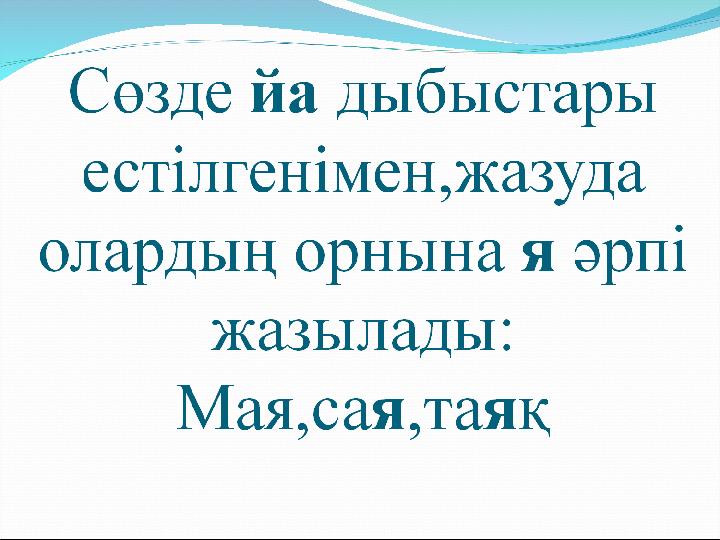 Сөзде йа дыбыстары естілгенімен,жазуда олардың орнына я әрпі жазылады:
Мая,сая,таяқ